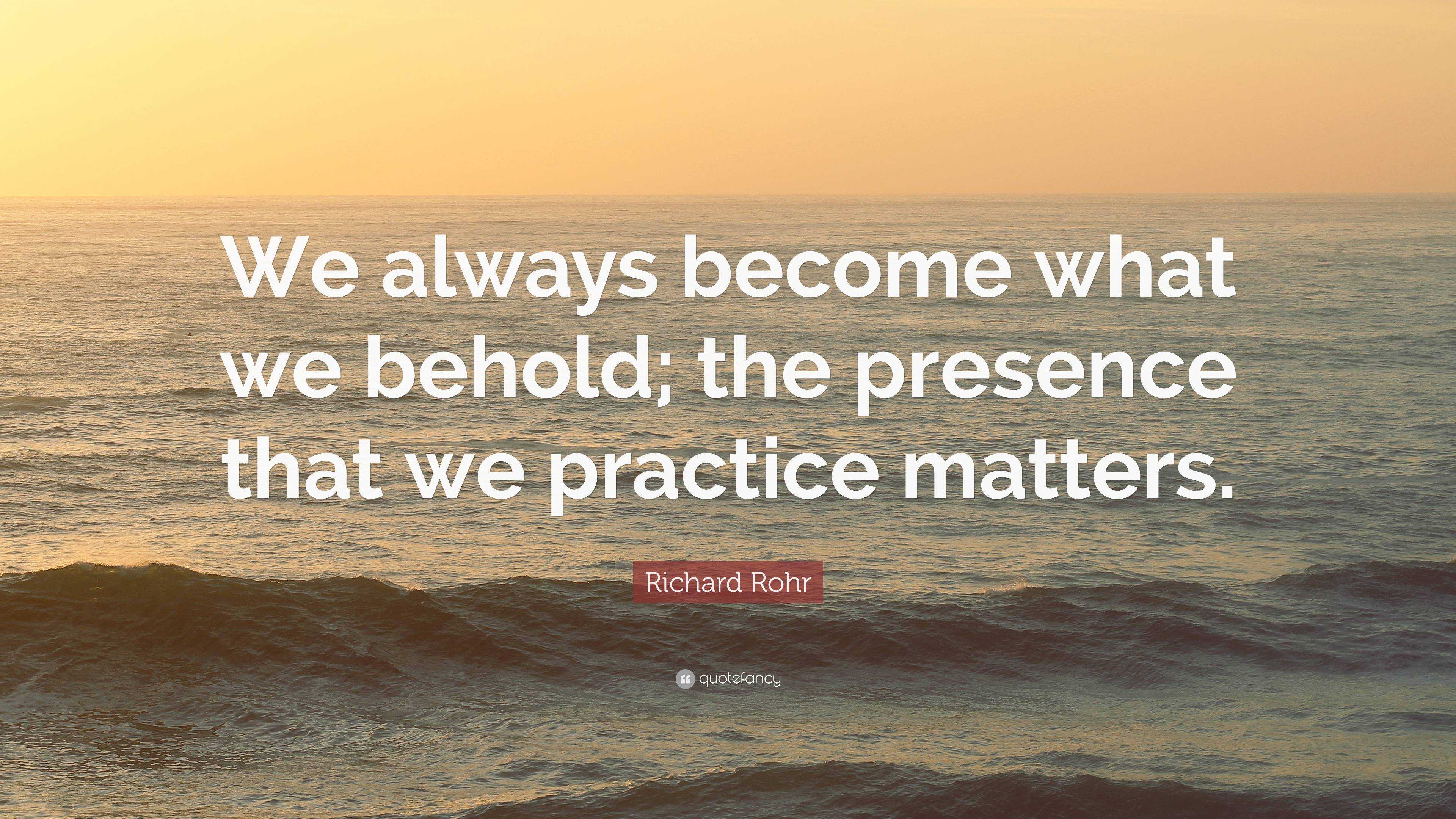 We always become what we behold; the presence that we practice matters.

Richard Rohr

quotefancy